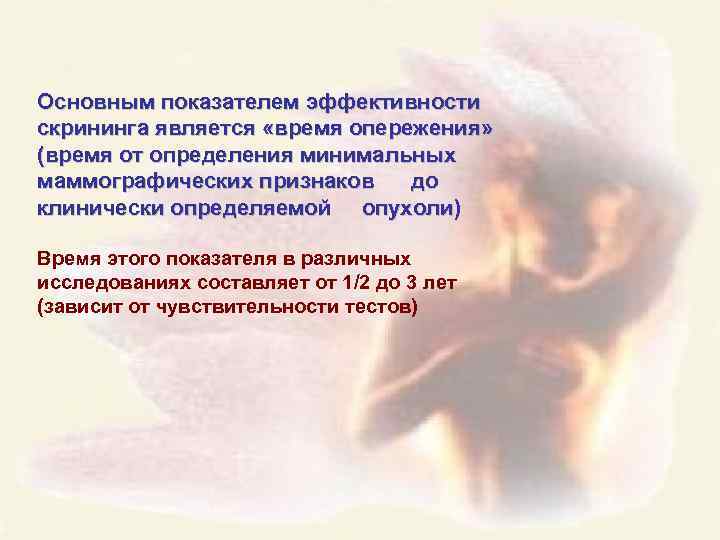 Основным показателем эффективности скрининга является «время опережения» (время от определения минимальных маммографических признаков до клинически определяемой опухоли)

Время этого показателя в различных исследованиях составляет от 1/2 до 3 лет (зависит от чувствительности тестов)